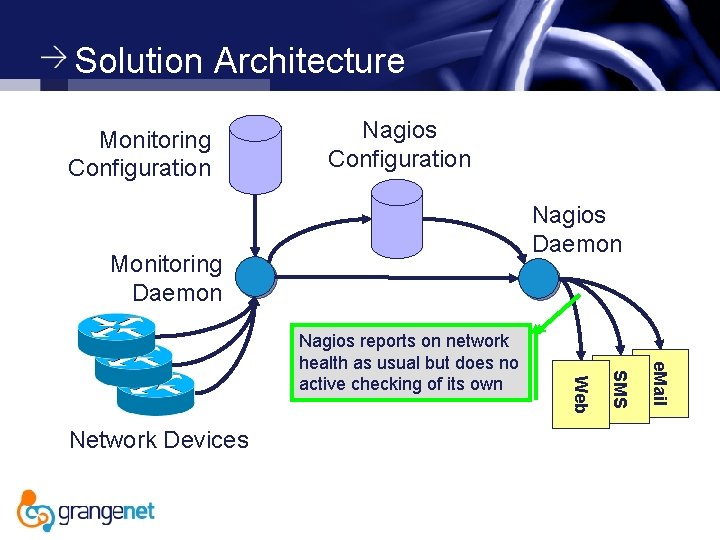 → Solution Architecture

Monitoring Configuration

Nagios Configuration

Nagios Daemon

Monitoring Daemon

Nagios reports on network health as usual but does no active checking of its own

Web

SMS

eMail

Network Devices

grangenet